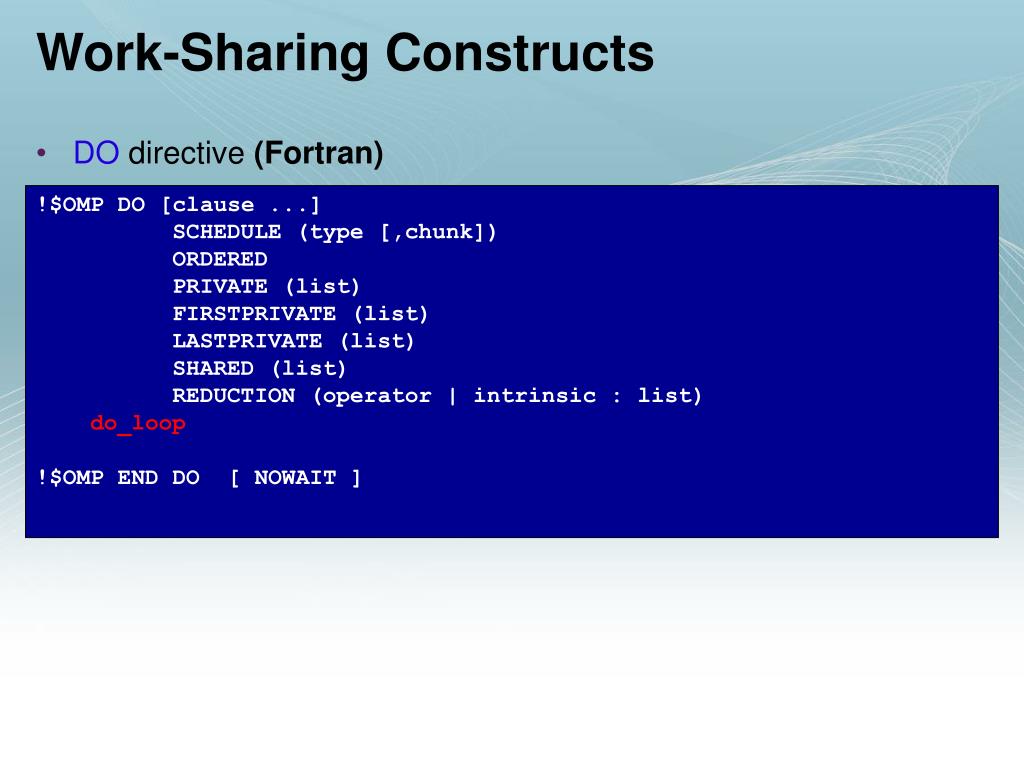 Work-Sharing Constructs

• DO directive (Fortran)

!$OMP DO [clause ...]
SCHEDULE (type [,chunk])
ORDERED
PRIVATE (list)
FIRSTPRIVATE (list)
LASTPRIVATE (list)
SHARED (list)
REDUCTION (operator | intrinsic : list)
do_loop

!$OMP END DO [ NOWAIT ]